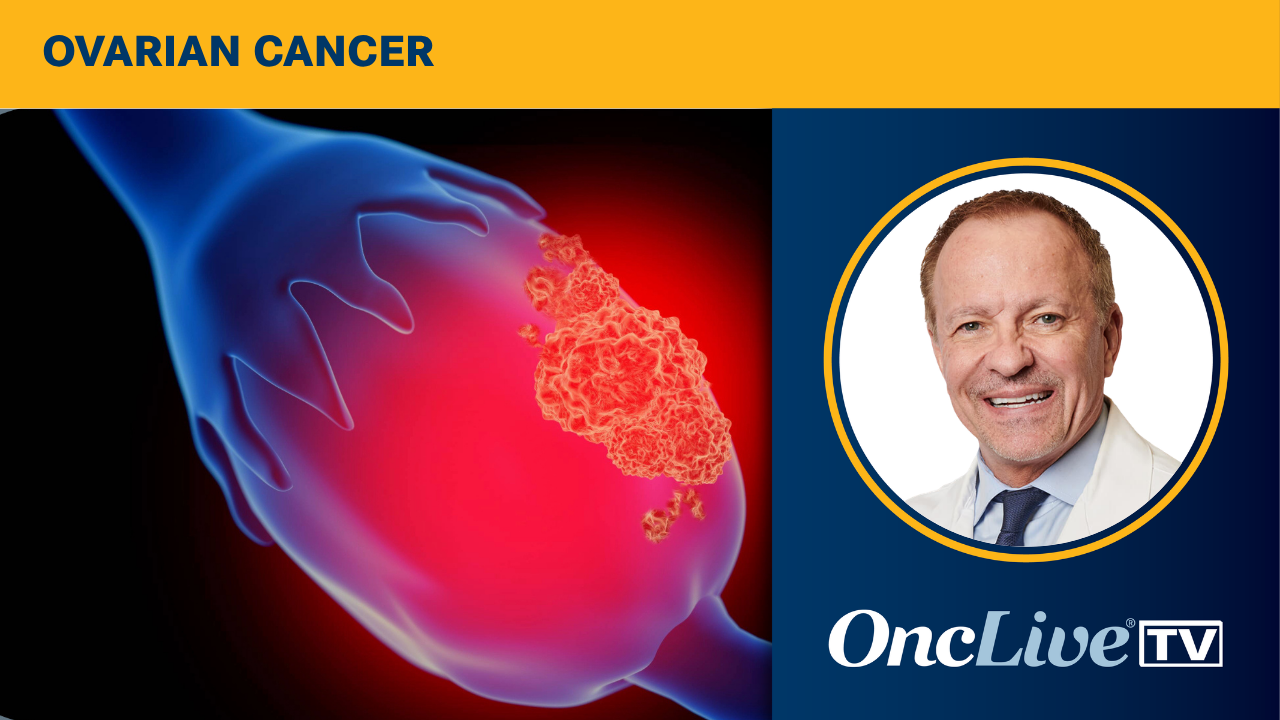 OVARIAN CANCER

OncLive® TV